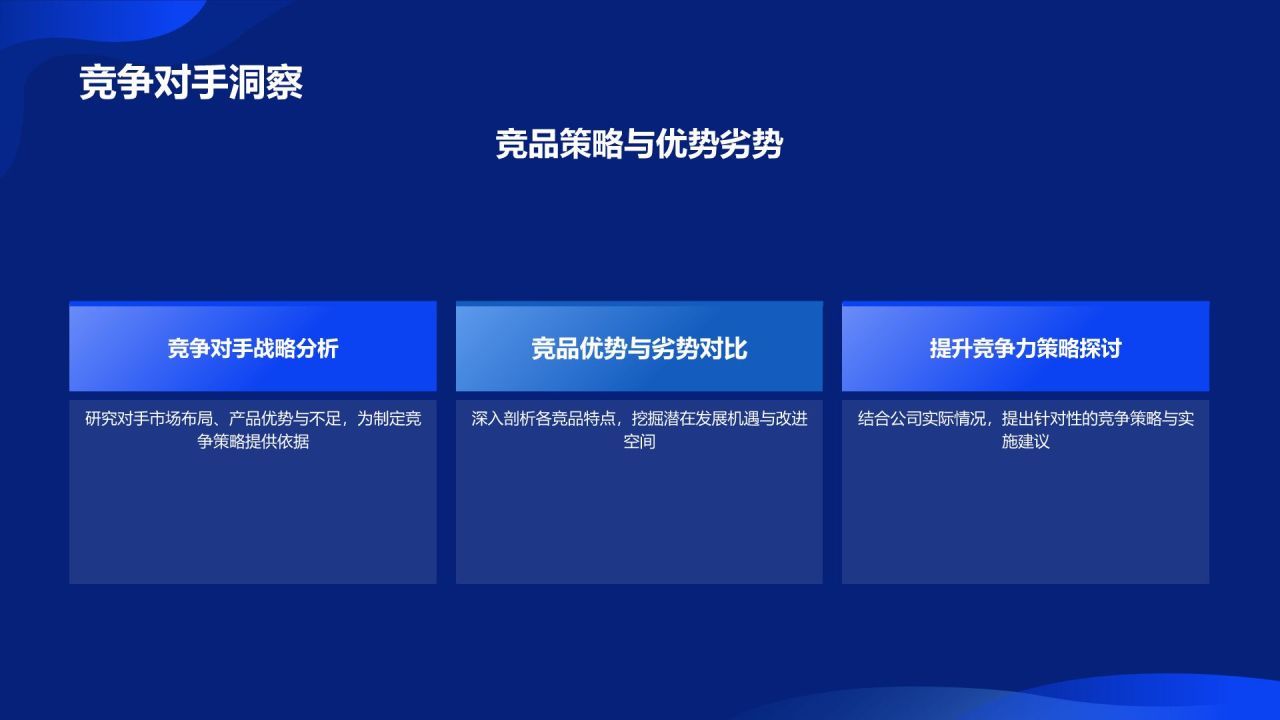 竞争对手洞察

竞品策略与优势劣势

竞争对手战略分析

研究对手市场布局、产品优势与不足，为制定竞争策略提供依据

竞品优势与劣势对比

深入剖析各竞品特点，挖掘潜在发展机遇与改进空间

提升竞争力策略探讨

结合公司实际情况，提出针对性的竞争策略与实施建议